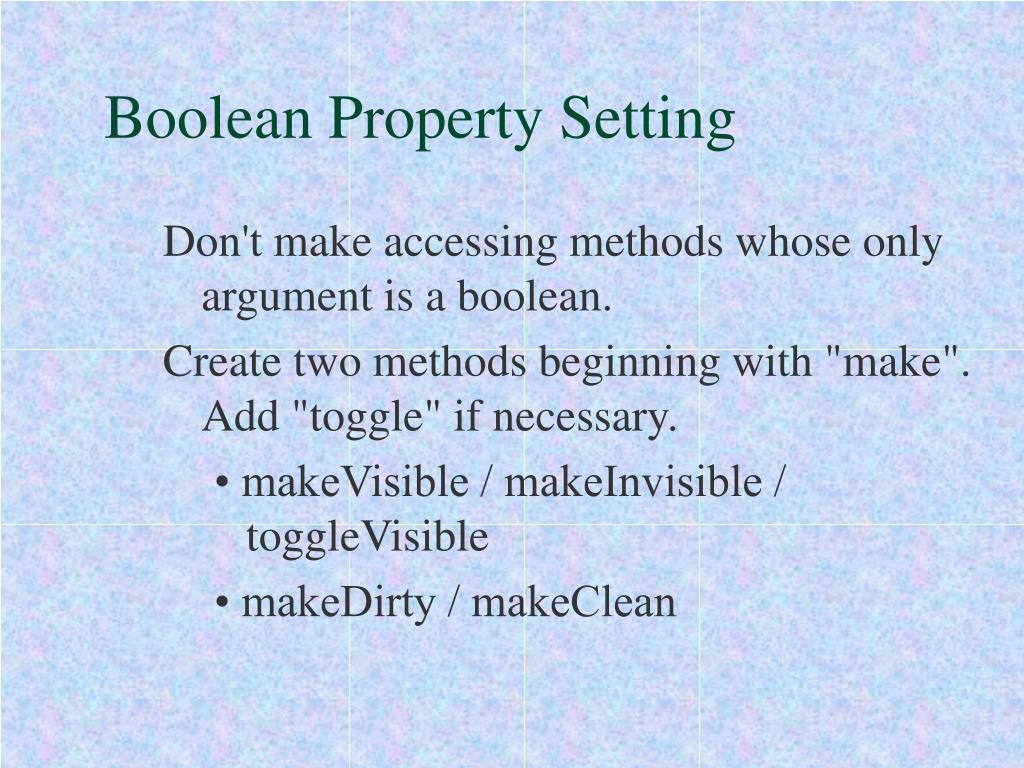 Boolean Property Setting

Don't make accessing methods whose only argument is a boolean.

Create two methods beginning with "make". Add "toggle" if necessary.

• makeVisible / makeInvisible / toggleVisible

• makeDirty / makeClean